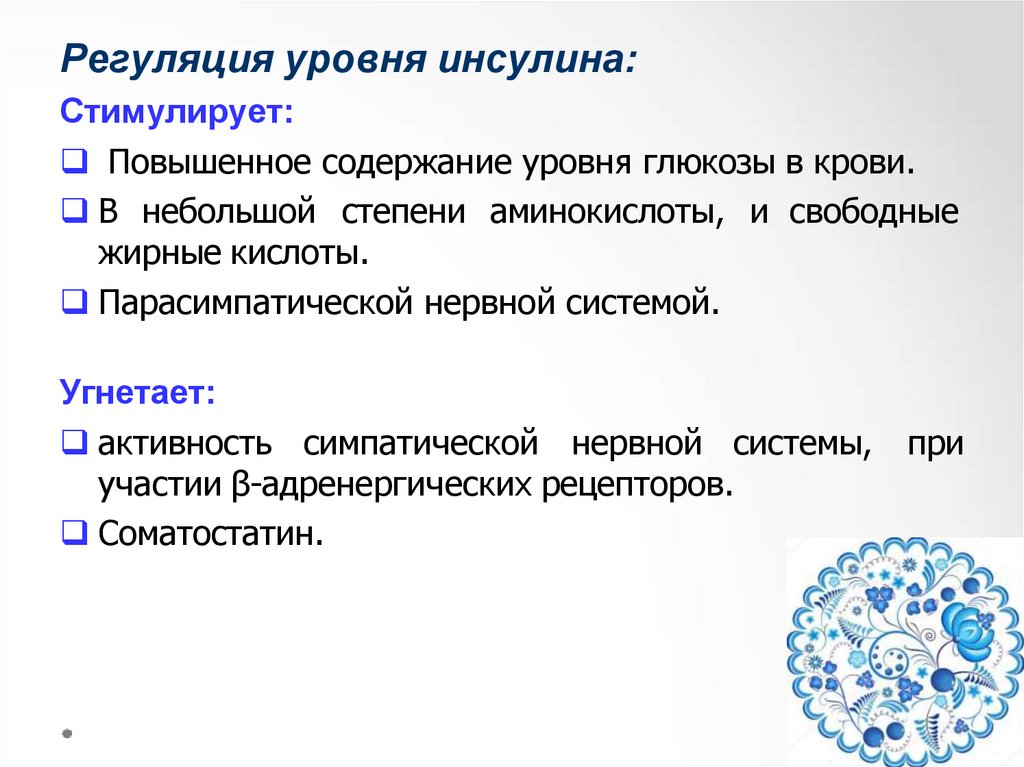 Регуляция уровня инсулина:

Стимулирует:

❑ Повышенное содержание уровня глюкозы в крови.

❑ В небольшой степени аминокислоты, и свободные жирные кислоты.

❑ Парасимпатической нервной системой.

Угнетает:

❑ активность симпатической нервной системы, при участии β-адренергических рецепторов.

❑ Соматостатин.